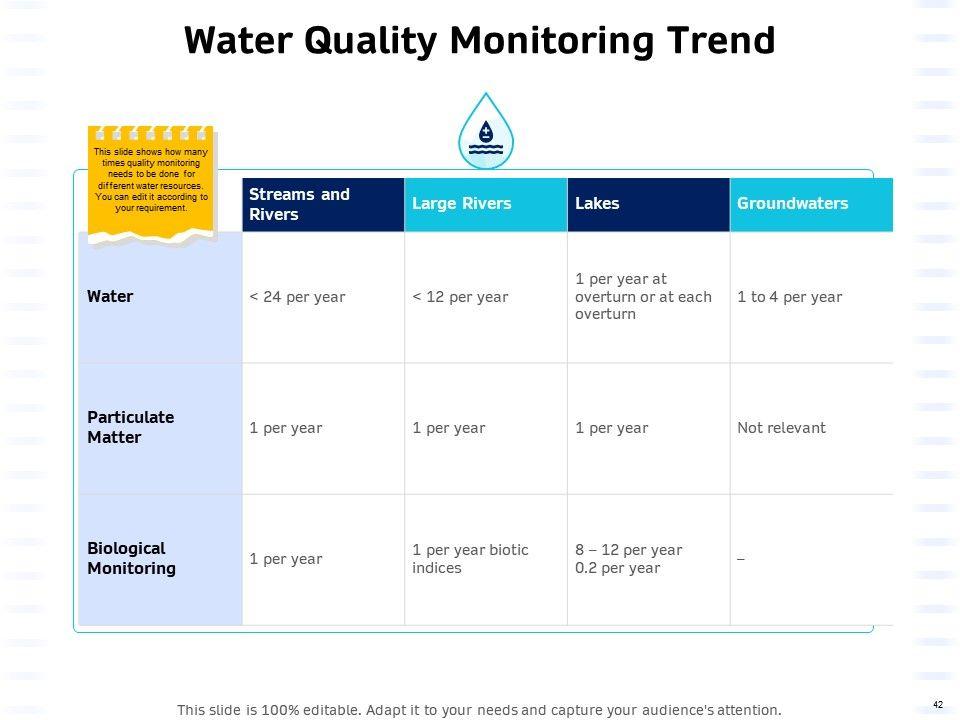 Water Quality Monitoring Trend

This slide shows how many times quality monitoring needs to be done for different water resources. You can edit it according to your requirement.

| | Streams and Rivers | Large Rivers | Lakes | Groundwaters |
|---|---|---|---|---|
| Water | < 24 per year | < 12 per year | 1 per year at overturn or at each overturn | 1 to 4 per year |
| Particulate Matter | 1 per year | 1 per year | 1 per year | Not relevant |
| Biological Monitoring | 1 per year | 1 per year biotic indices | 8 – 12 per year 0.2 per year | – |

This slide is 100% editable. Adapt it to your needs and capture your audience's attention.

42